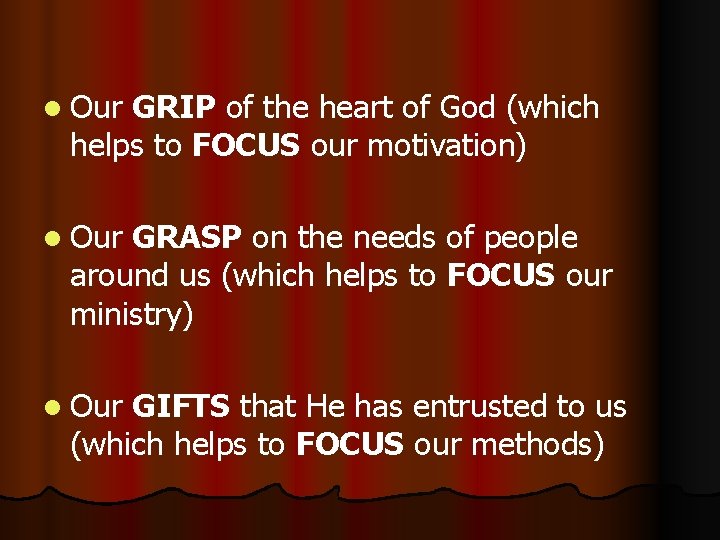 - Our GRIP of the heart of God (which helps to FOCUS our motivation)

- Our GRASP on the needs of people around us (which helps to FOCUS our ministry)

- Our GIFTS that He has entrusted to us (which helps to FOCUS our methods)